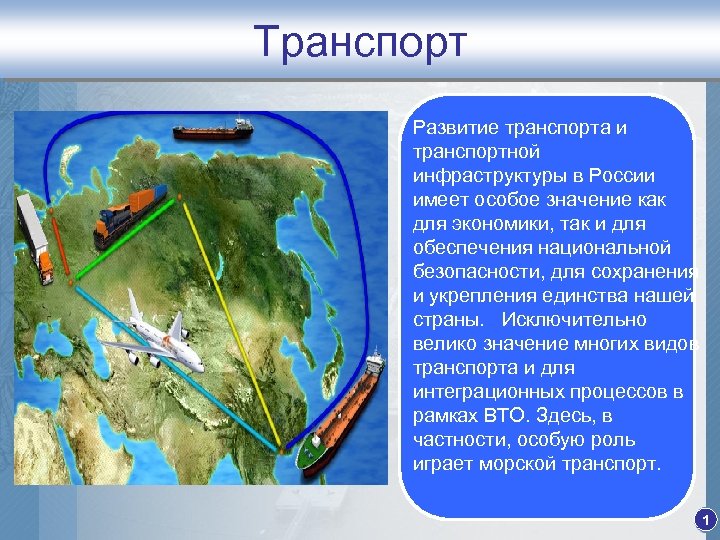 Транспорт

Развитие транспорта и транспортной инфраструктуры в России имеет особое значение как для экономики, так и для обеспечения национальной безопасности, для сохранения и укрепления единства нашей страны. Исключительно велико значение многих видов транспорта и для интеграционных процессов в рамках ВТО. Здесь, в частности, особую роль играет морской транспорт.

1